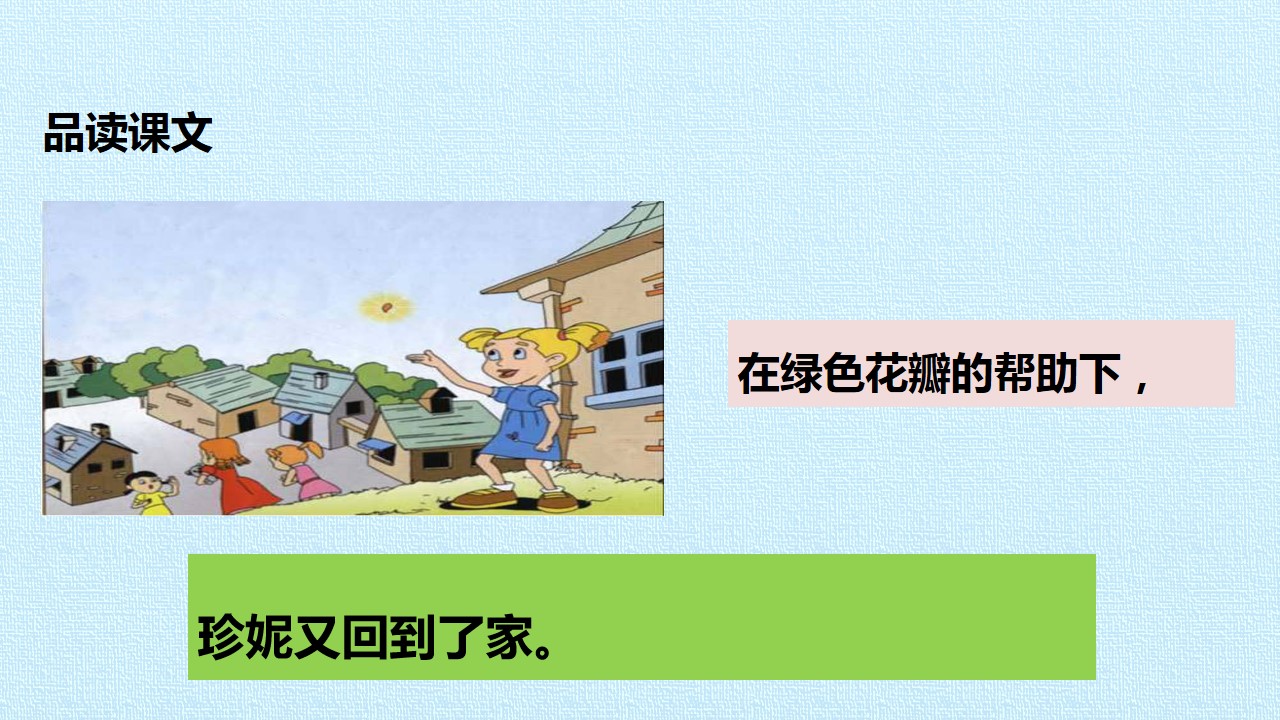 品读课文

在绿色花瓣的帮助下，

珍妮又回到了家。